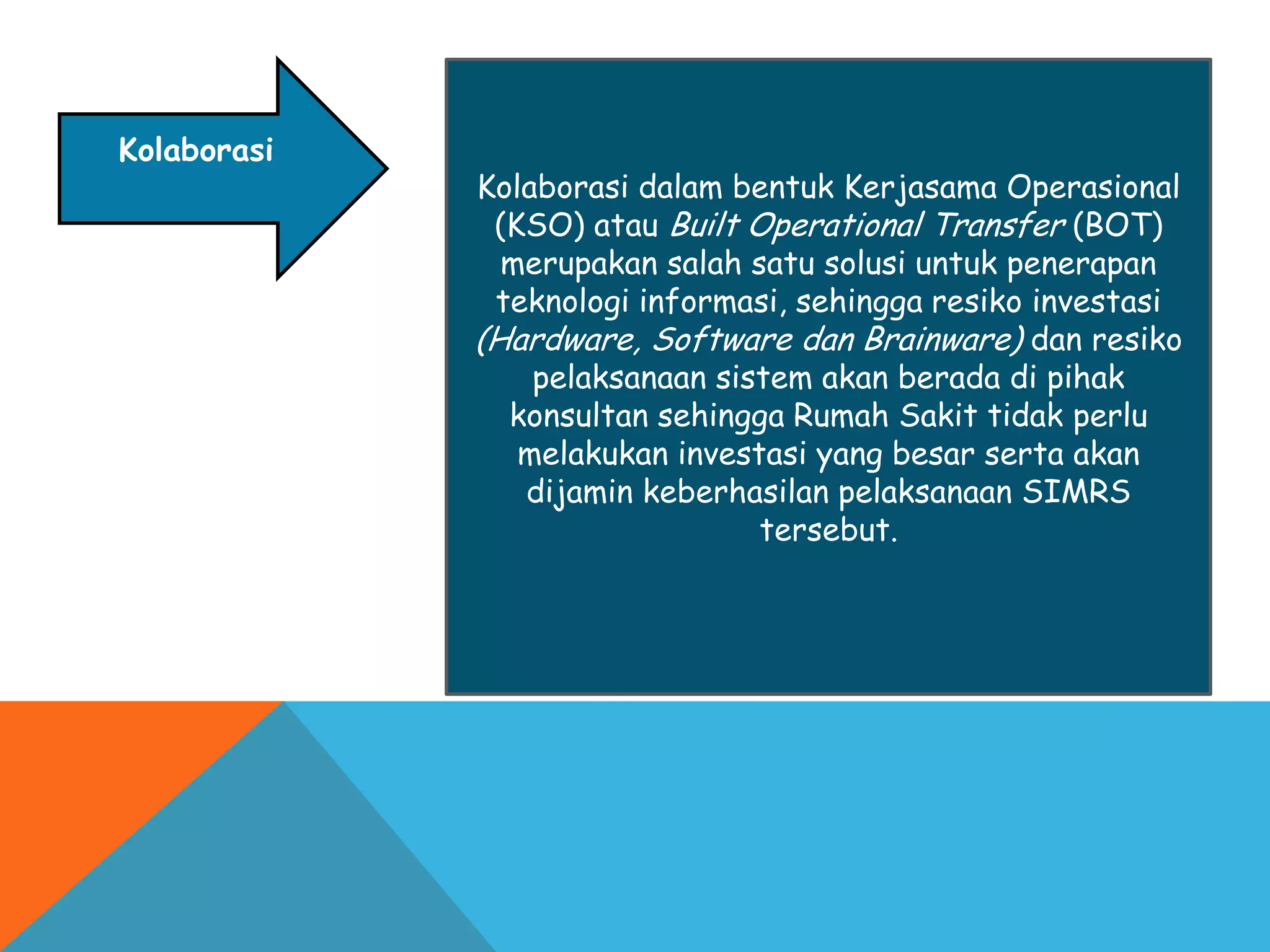 Kolaborasi

Kolaborasi dalam bentuk Kerjasama Operasional (KSO) atau Built Operational Transfer (BOT) merupakan salah satu solusi untuk penerapan teknologi informasi, sehingga resiko investasi (Hardware, Software dan Brainware) dan resiko pelaksanaan sistem akan berada di pihak konsultan sehingga Rumah Sakit tidak perlu melakukan investasi yang besar serta akan dijamin keberhasilan pelaksanaan SIMRS tersebut.